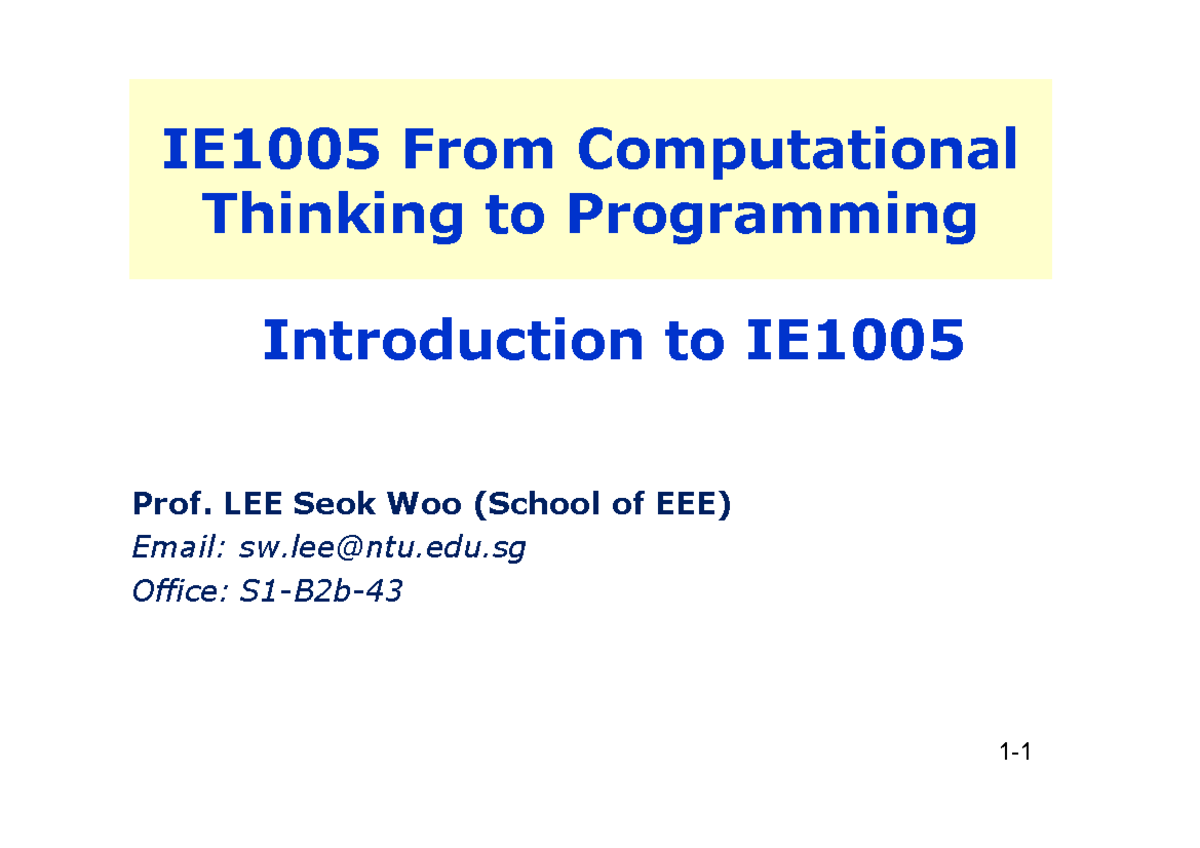 IE1005 From Computational Thinking to Programming

Introduction to IE1005

Prof. LEE Seok Woo (School of EEE)
Email: sw.lee@ntu.edu.sg
Office: S1-B2b-43

1-1